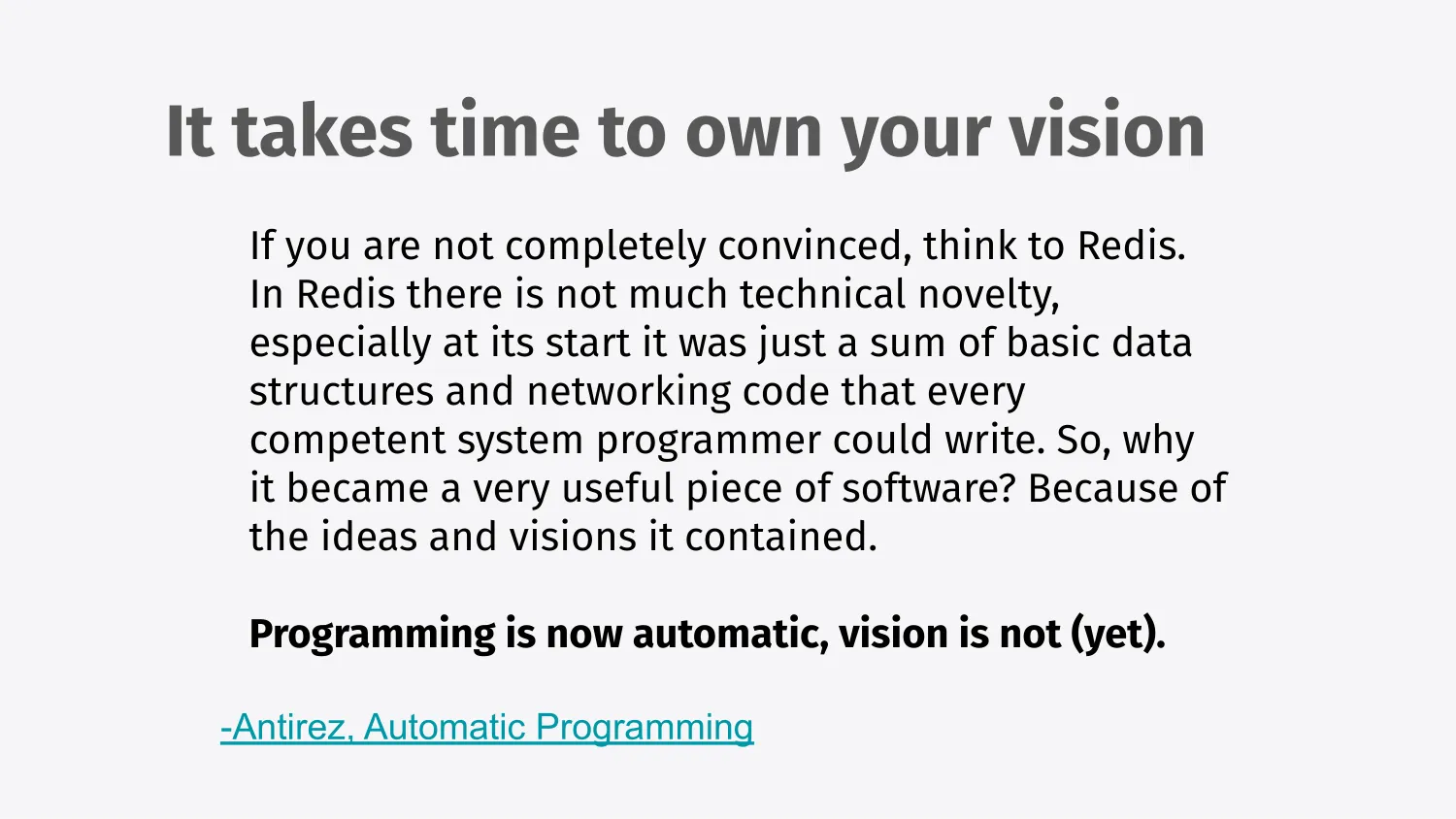 It takes time to own your vision

If you are not completely convinced, think to Redis. In Redis there is not much technical novelty, especially at its start it was just a sum of basic data structures and networking code that every competent system programmer could write. So, why it became a very useful piece of software? Because of the ideas and visions it contained.

Programming is now automatic, vision is not (yet).

-Antirez, Automatic Programming